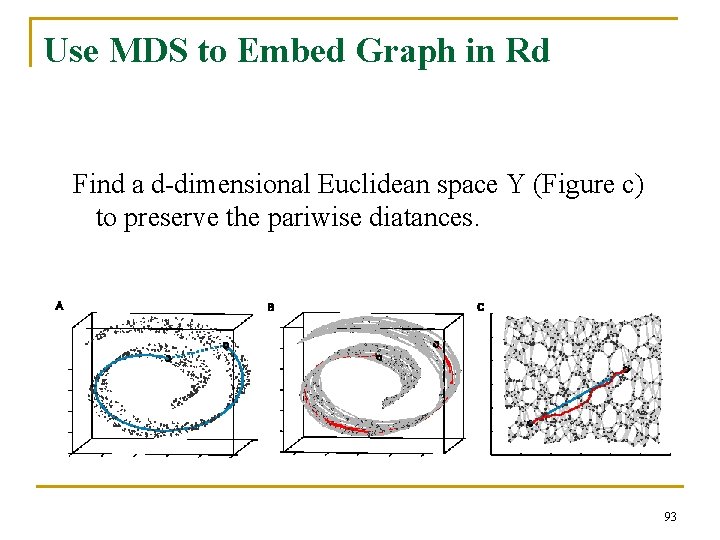 Use MDS to Embed Graph in Rd

Find a d-dimensional Euclidean space Y (Figure c) to preserve the pariwise diatances.

A

B

C

93